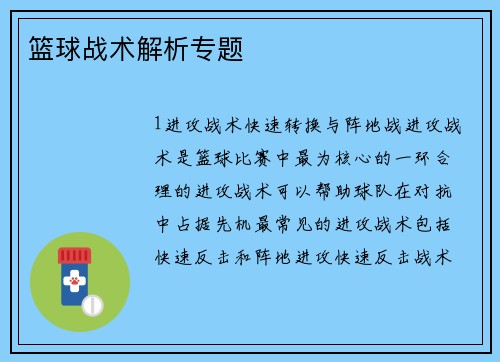 篮球战术解析专题

1进攻战术快速转换与阵地战进攻战术是篮球比赛中最为核心的一环合理的进攻战术可以帮助球队在对抗中占据先机最常见的进攻战术包括快速反击和阵地进攻快速反击战术